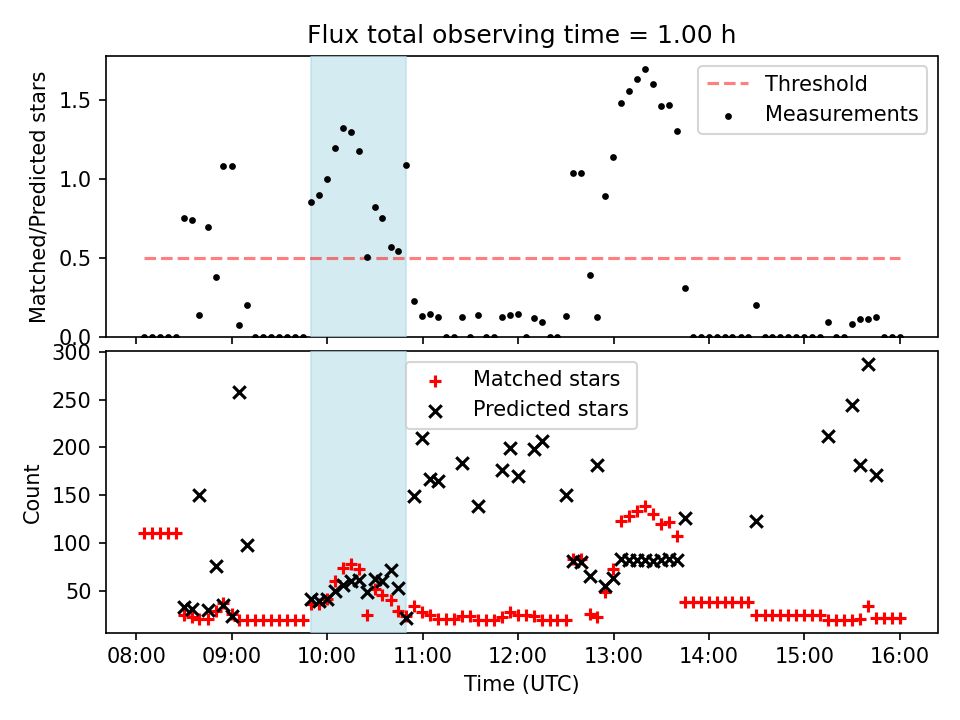 Flux total observing time = 1.00 h

Matched/Predicted stars

1.5
1.0
0.5
0.0

Threshold
Measurements

Count

300
250
200
150
100
50

Matched stars
Predicted stars

08:00 09:00 10:00 11:00 12:00 13:00 14:00 15:00 16:00

Time (UTC)